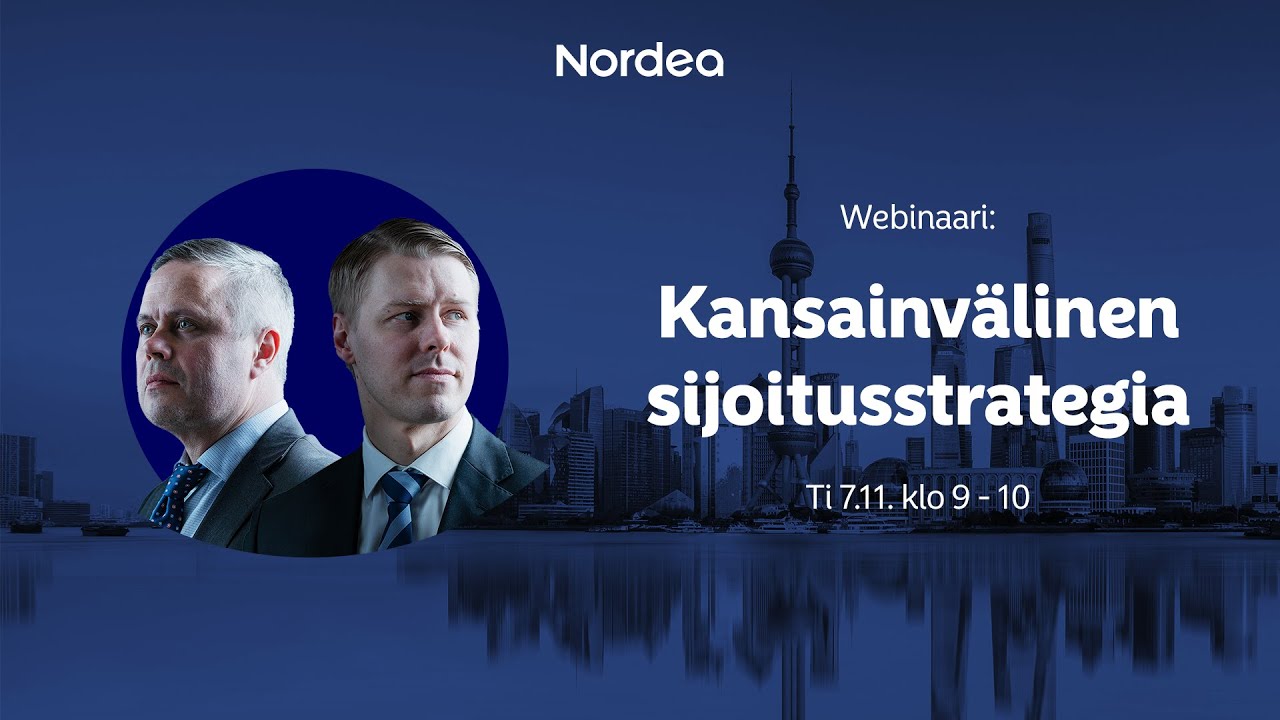 Nordea

Webinaari:

Kansainvälinen sijoitusstrategia

Ti 7.11. klo 9 - 10